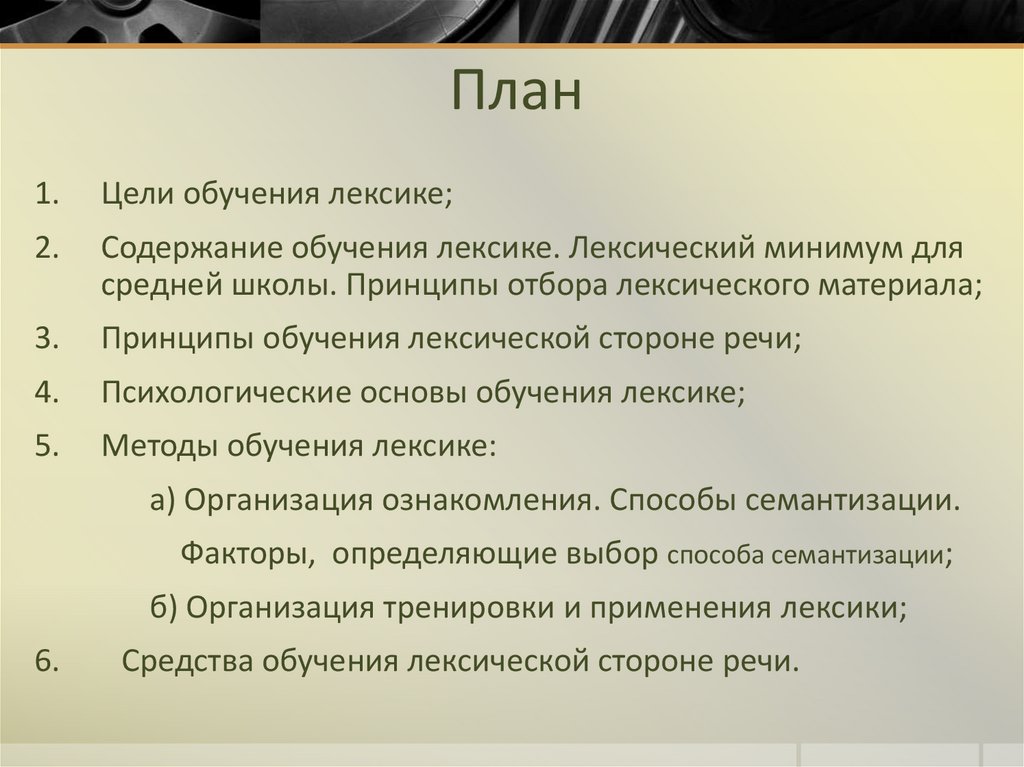 План

1. Цели обучения лексике;

2. Содержание обучения лексике. Лексический минимум для средней школы. Принципы отбора лексического материала;

3. Принципы обучения лексической стороне речи;

4. Психологические основы обучения лексике;

5. Методы обучения лексике:

а) Организация ознакомления. Способы семантизации.

Факторы, определяющие выбор способа семантизации;

б) Организация тренировки и применения лексики;

6. Средства обучения лексической стороне речи.